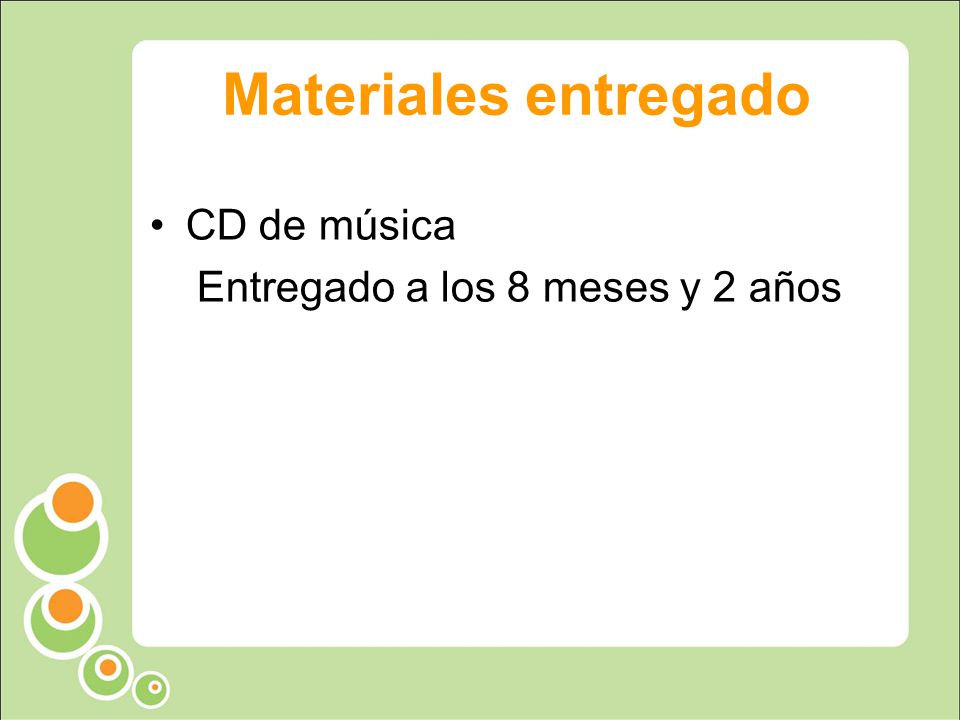 Materiales entregado

• CD de música
Entregado a los 8 meses y 2 años